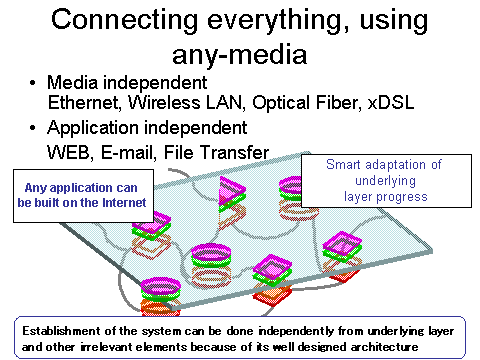 Connecting everything, using any-media

• Media independent
Ethernet, Wireless LAN, Optical Fiber, xDSL

• Application independent
WEB, E-mail, File Transfer

Any application can be built on the Internet

Smart adaptation of underlying layer progress

Establishment of the system can be done independently from underlying layer and other irrelevant elements because of its well designed architecture